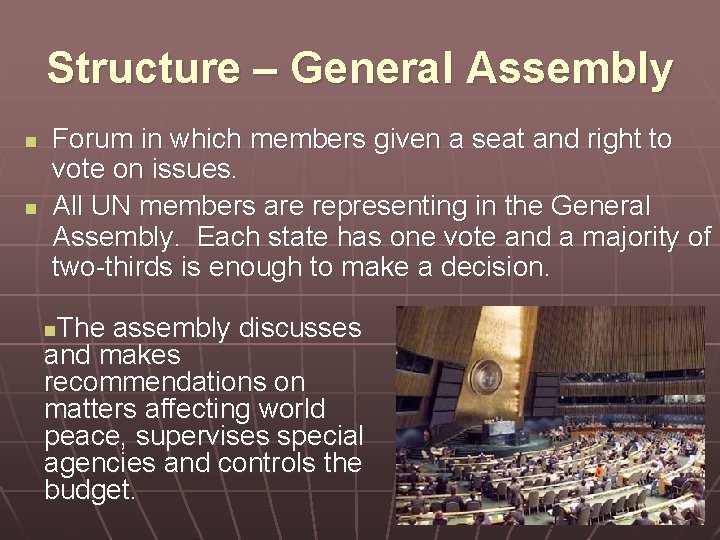 Structure – General Assembly

- Forum in which members given a seat and right to vote on issues.
- All UN members are representing in the General Assembly. Each state has one vote and a majority of two-thirds is enough to make a decision.

- The assembly discusses and makes recommendations on matters affecting world peace, supervises special agencies and controls the budget.